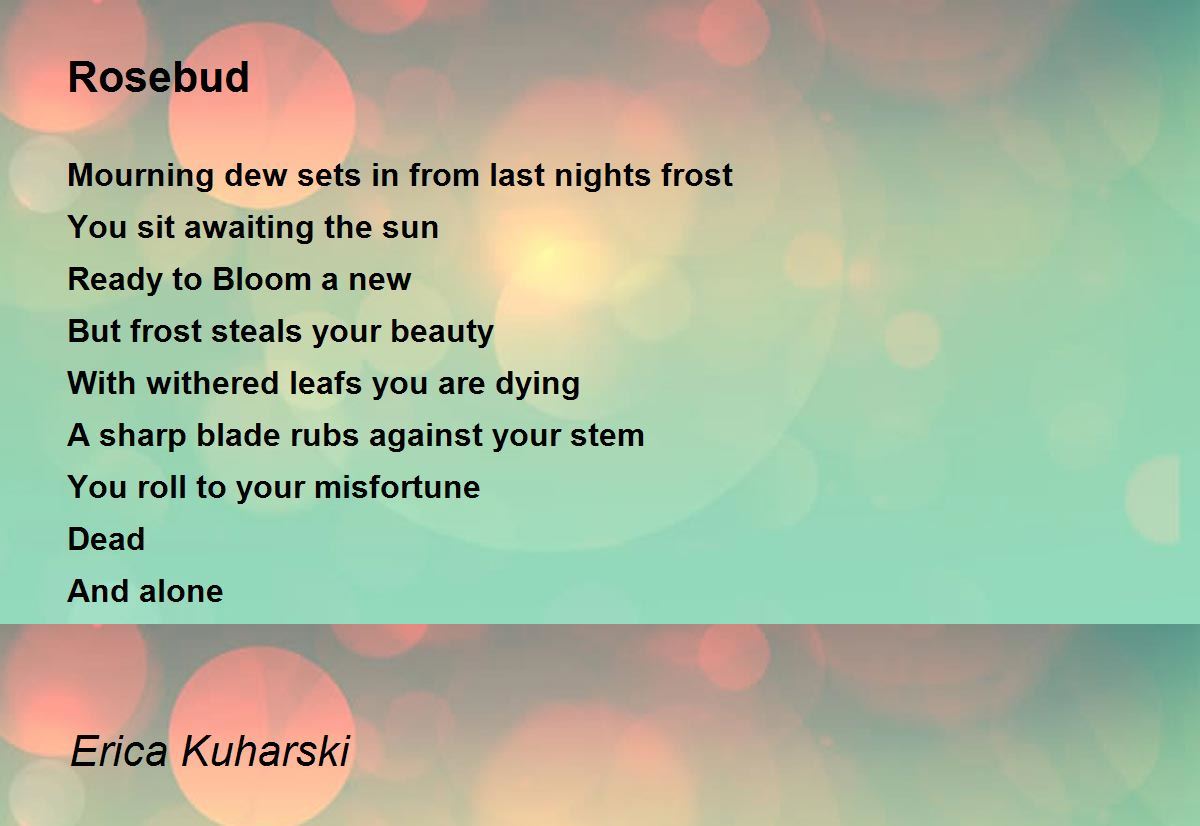 Rosebud

Mourning dew sets in from last nights frost
You sit awaiting the sun
Ready to Bloom a new
But frost steals your beauty
With withered leafs you are dying
A sharp blade rubs against your stem
You roll to your misfortune
Dead
And alone

Erica Kuharski